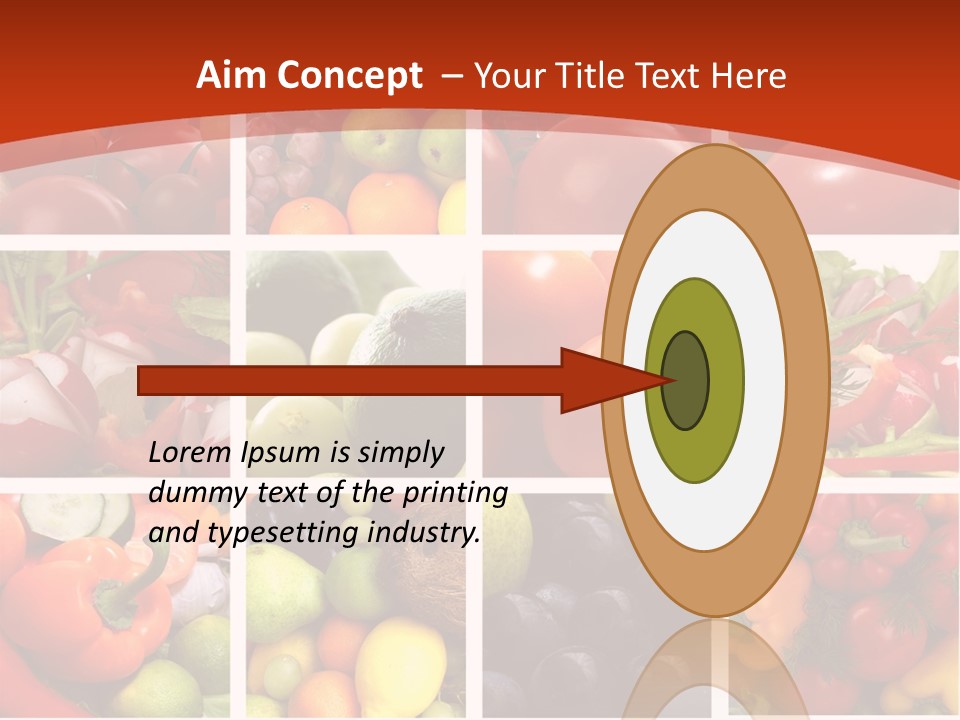 Aim Concept – Your Title Text Here

Lorem Ipsum is simply dummy text of the printing and typesetting industry.